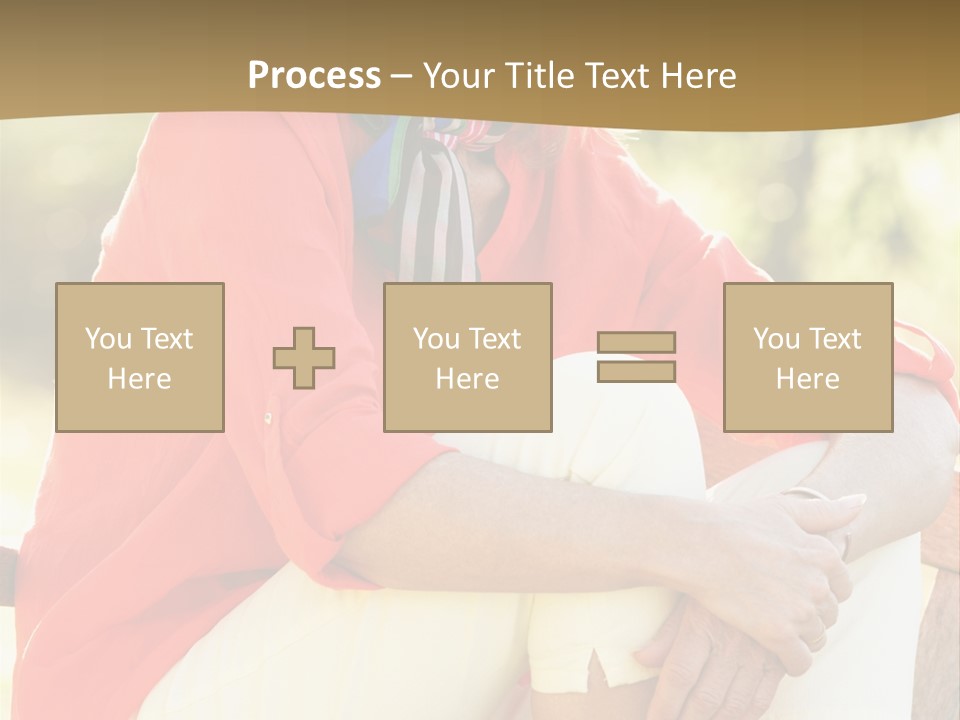 Process – Your Title Text Here

You Text Here

You Text Here

You Text Here